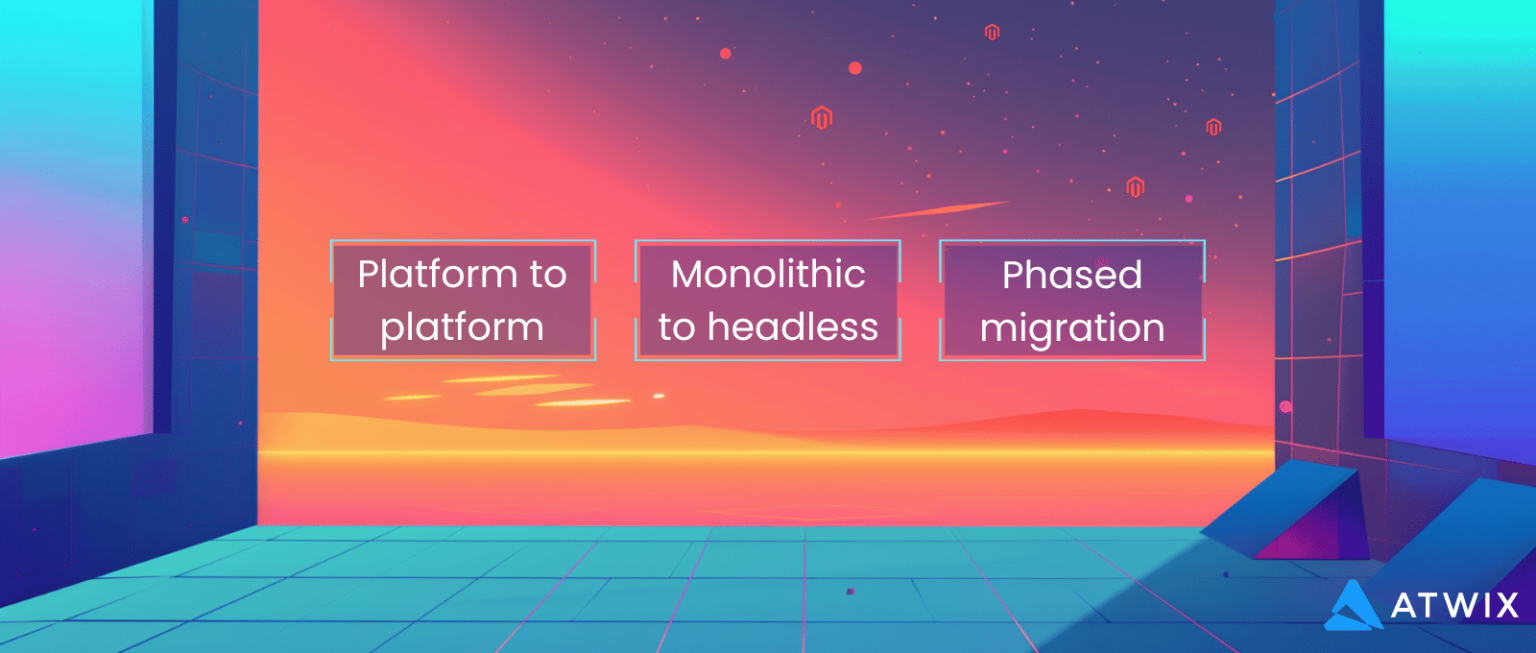 Platform to platform

Monolithic to headless

Phased migration

ATWIX